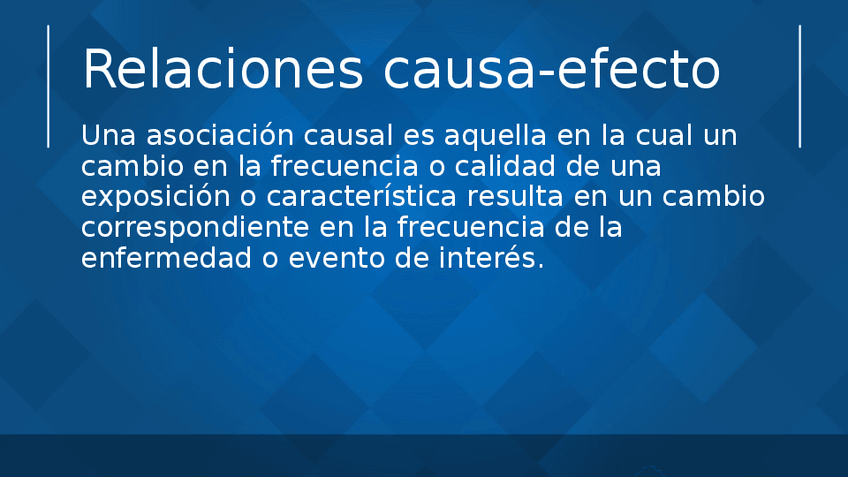 Relaciones causa-efecto

Una asociación causal es aquella en la cual un cambio en la frecuencia o calidad de una exposición o característica resulta en un cambio correspondiente en la frecuencia de la enfermedad o evento de interés.